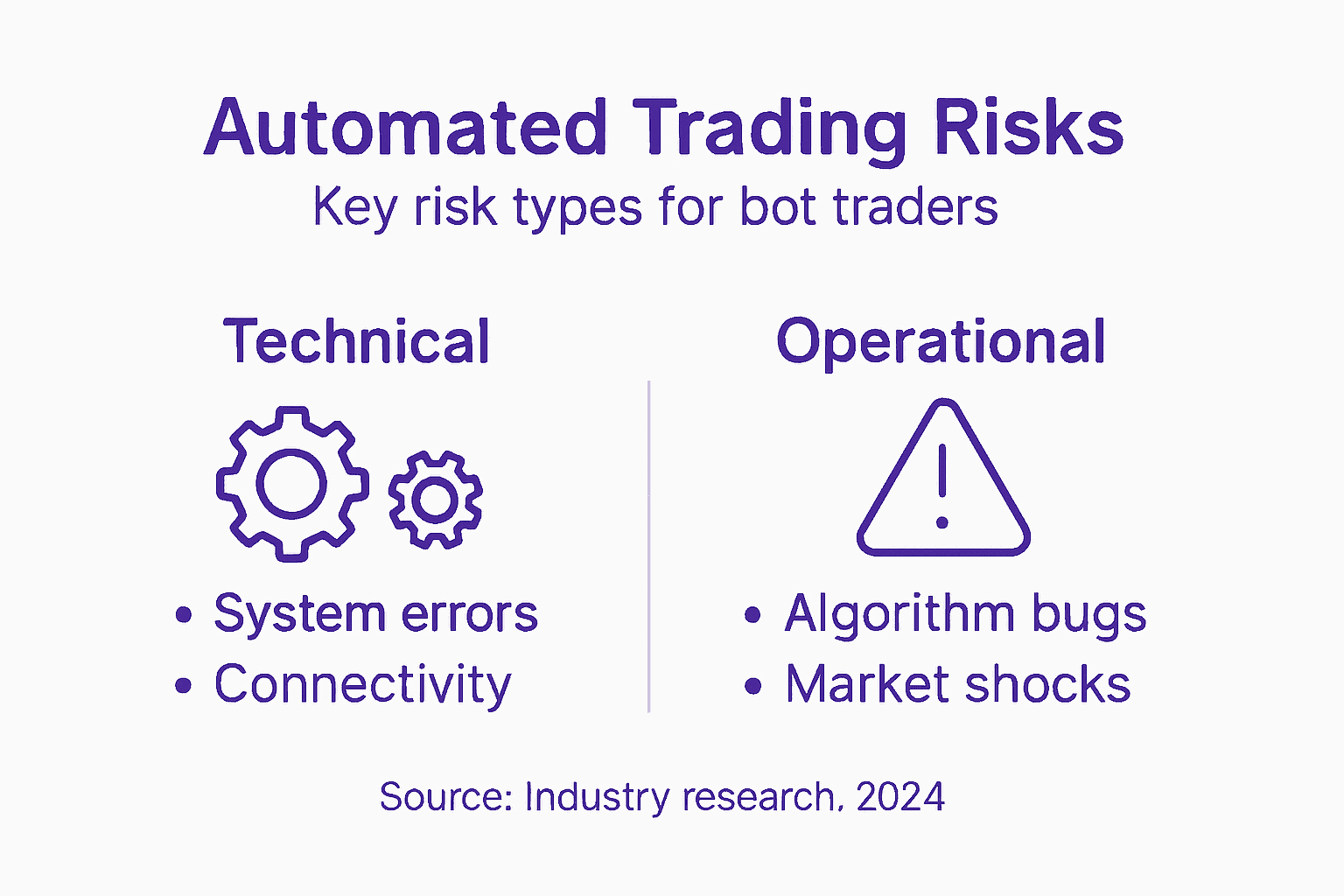 Automated Trading Risks
Key risk types for bot traders

Technical

• System errors
• Connectivity

Operational

• Algorithm bugs
• Market shocks

Source: Industry research, 2024